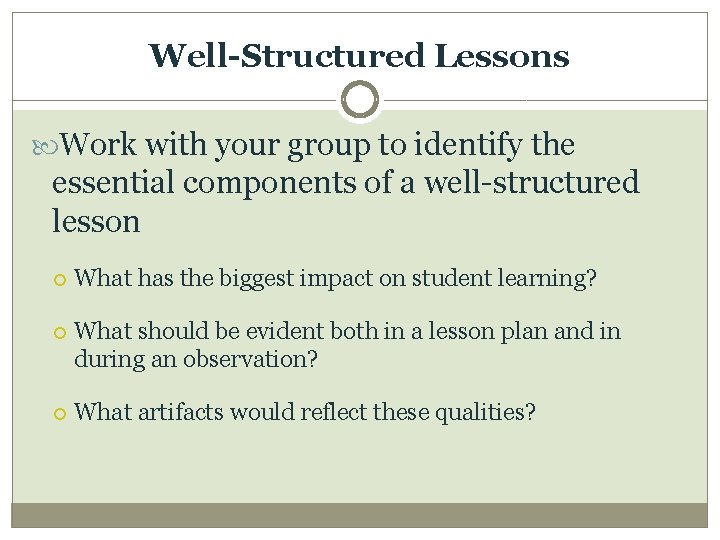 Well-Structured Lessons

Work with your group to identify the essential components of a well-structured lesson

What has the biggest impact on student learning?

What should be evident both in a lesson plan and in during an observation?

What artifacts would reflect these qualities?